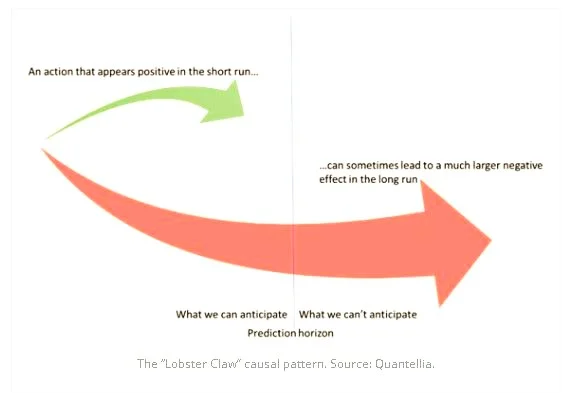 An action that appears positive in the short run...

...can sometimes lead to a much larger negative effect in the long run

What we can anticipate What we can't anticipate

Prediction horizon

The "Lobster Claw" causal pattern. Source: Quantellia.